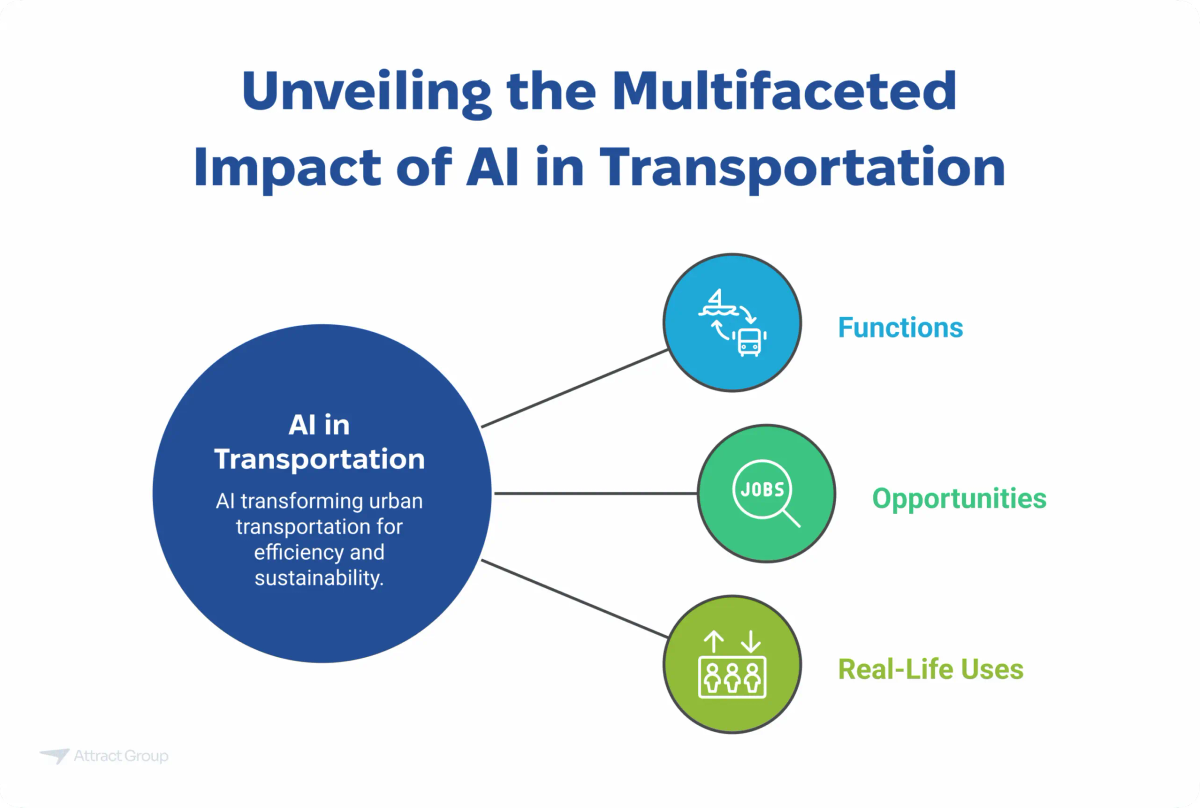 Unveiling the Multifaceted Impact of AI in Transportation

AI in Transportation

AI transforming urban transportation for efficiency and sustainability.

Functions

JOBS

Opportunities

Real-Life Uses

Attract Group